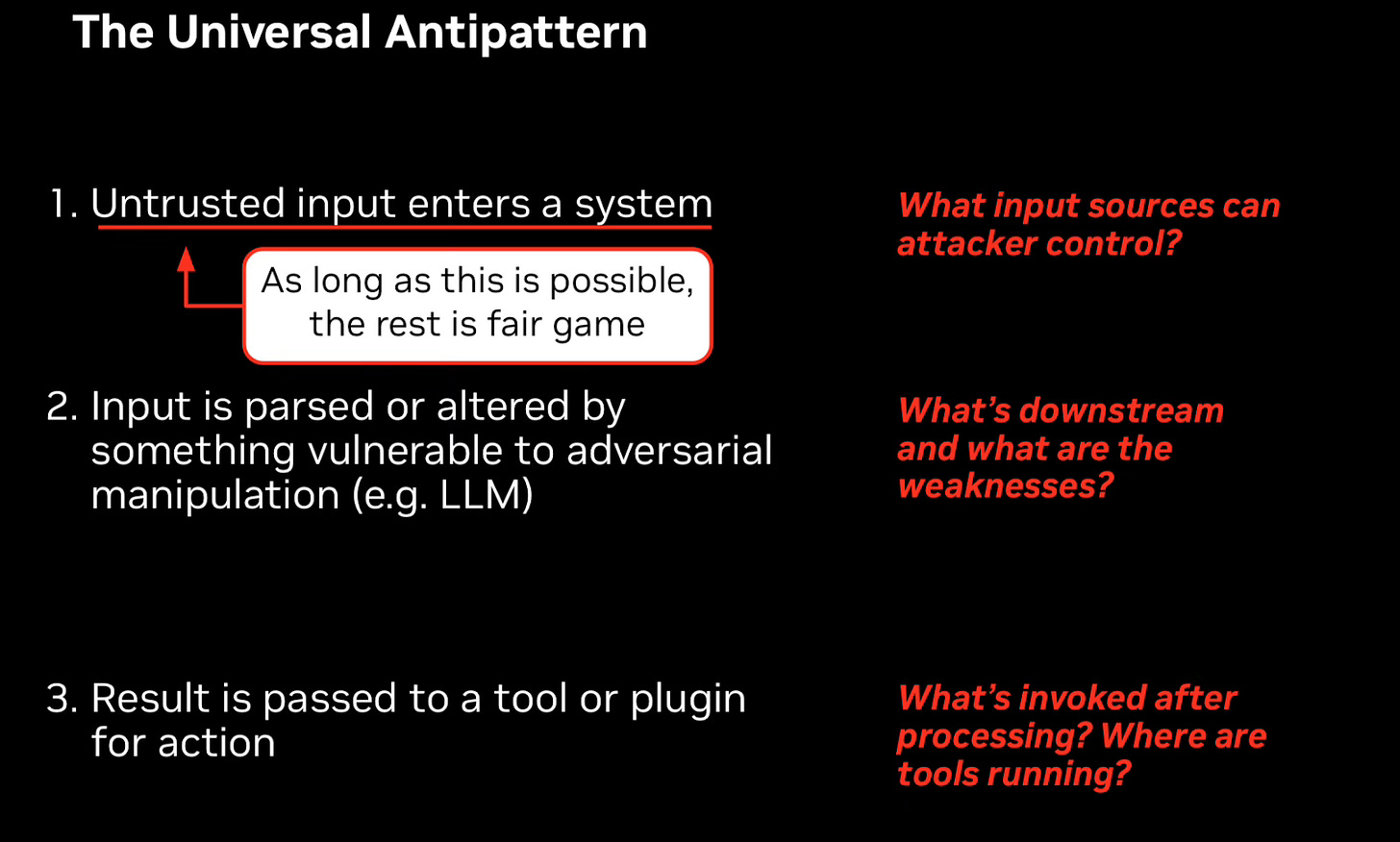 The Universal Antipattern

1. Untrusted input enters a system

As long as this is possible, the rest is fair game

What input sources can attacker control?

2. Input is parsed or altered by something vulnerable to adversarial manipulation (e.g. LLM)

What's downstream and what are the weaknesses?

3. Result is passed to a tool or plugin for action

What's invoked after processing? Where are tools running?